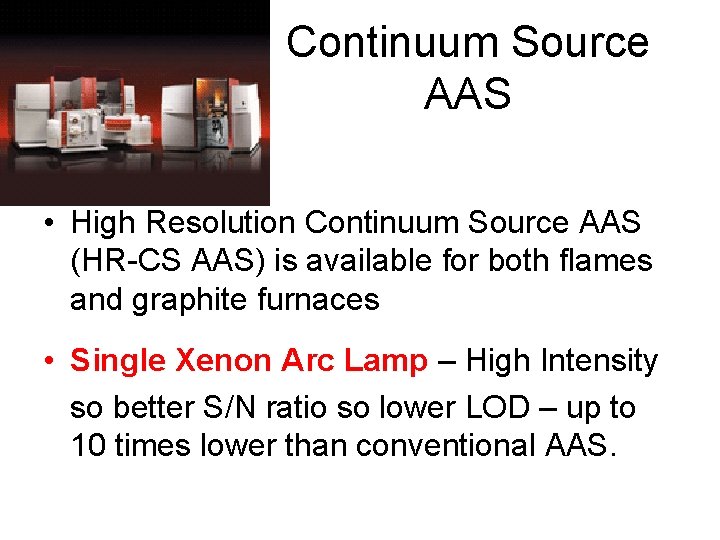 Continuum Source AAS

• High Resolution Continuum Source AAS (HR-CS AAS) is available for both flames and graphite furnaces

• Single Xenon Arc Lamp – High Intensity so better S/N ratio so lower LOD – up to 10 times lower than conventional AAS.